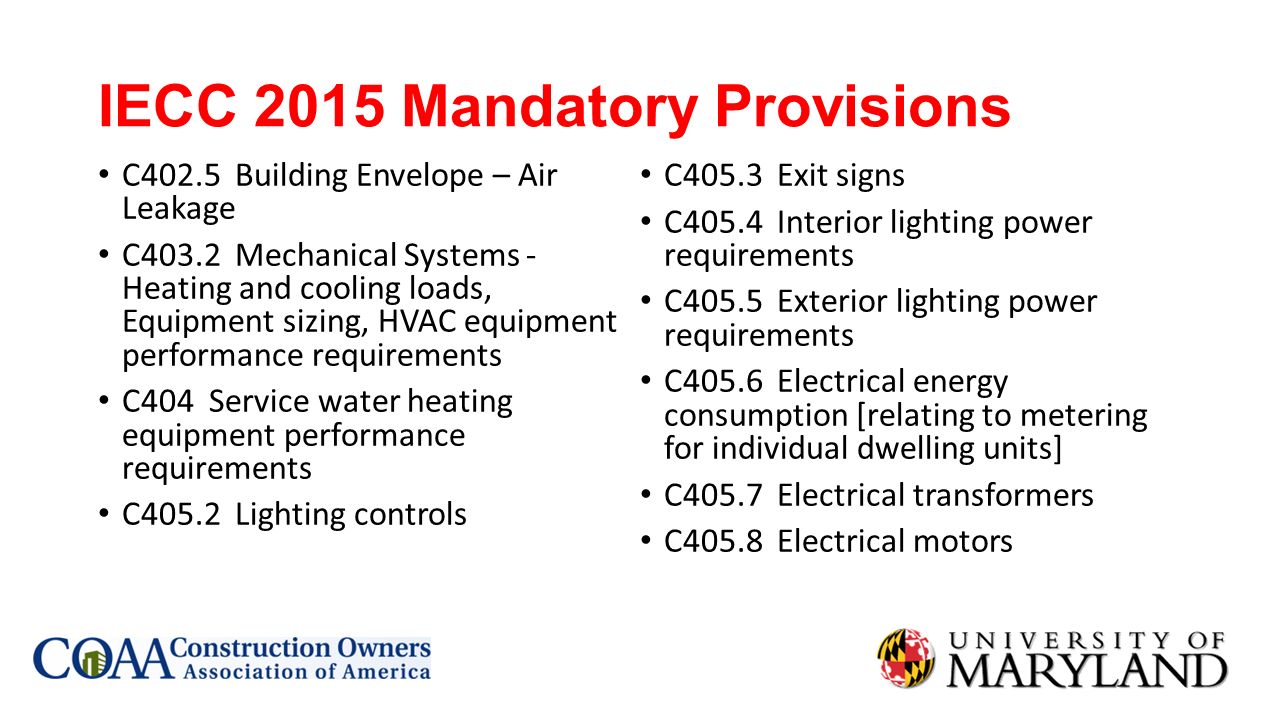 IECC 2015 Mandatory Provisions

• C402.5 Building Envelope – Air Leakage
• C403.2 Mechanical Systems - Heating and cooling loads, Equipment sizing, HVAC equipment performance requirements
• C404 Service water heating equipment performance requirements
• C405.2 Lighting controls

• C405.3 Exit signs
• C405.4 Interior lighting power requirements
• C405.5 Exterior lighting power requirements
• C405.6 Electrical energy consumption [relating to metering for individual dwelling units]
• C405.7 Electrical transformers
• C405.8 Electrical motors

COAA Construction Owners Association of America

UNIVERSITY OF MARYLAND